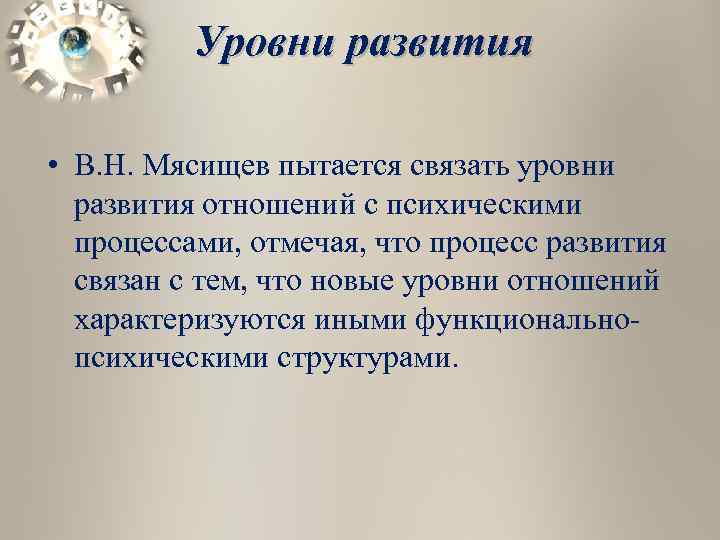 Уровни развития

• В.Н. Мясищев пытается связать уровни развития отношений с психическими процессами, отмечая, что процесс развития связан с тем, что новые уровни отношений характеризуются иными функционально-психическими структурами.